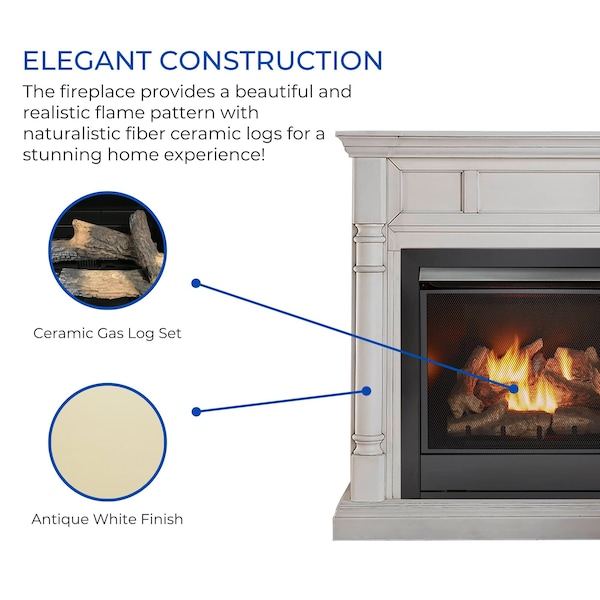 ELEGANT CONSTRUCTION

The fireplace provides a beautiful and realistic flame pattern with naturalistic fiber ceramic logs for a stunning home experience!

Ceramic Gas Log Set

Antique White Finish